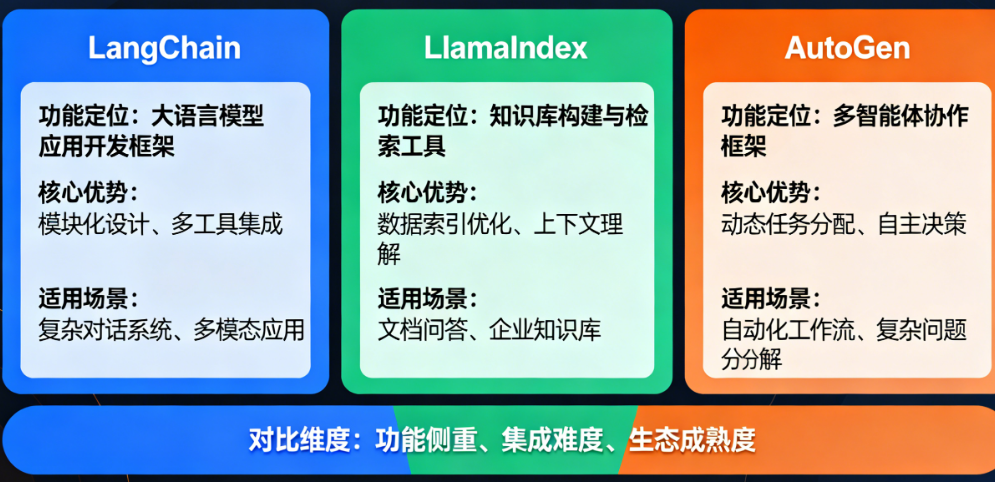 LangChain

功能定位：大语言模型应用开发框架

核心优势：
模块化设计、多工具集成

适用场景：
复杂对话系统、多模态应用

LlamaIndex

功能定位：知识库构建与检索工具

核心优势：
数据索引优化、上下文理解

适用场景：
文档问答、企业知识库

AutoGen

功能定位：多智能体协作框架

核心优势：
动态任务分配、自主决策

适用场景：
自动化工作流、复杂问题分分解

对比维度：功能侧重、集成难度、生态成熟度